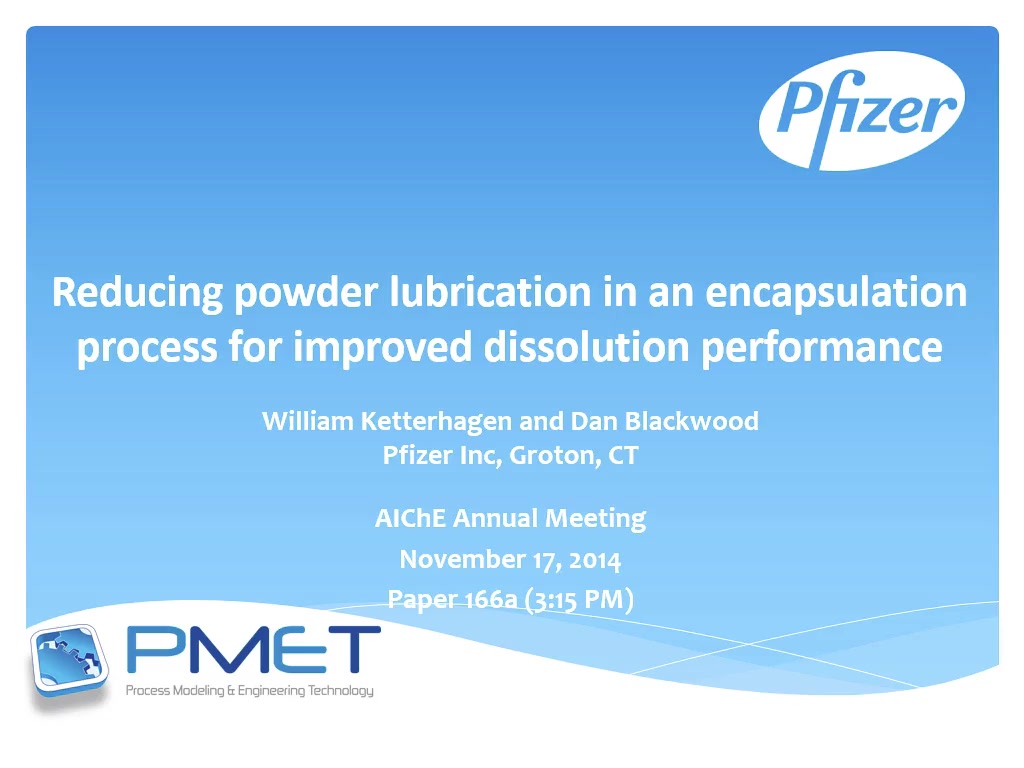 Pfizer

Reducing powder lubrication in an encapsulation process for improved dissolution performance

William Ketterhagen and Dan Blackwood
Pfizer Inc, Groton, CT

AIChE Annual Meeting
November 17, 2014
Paper 166a (3:15 PM)

PMET
Process Modeling & Engineering Technology